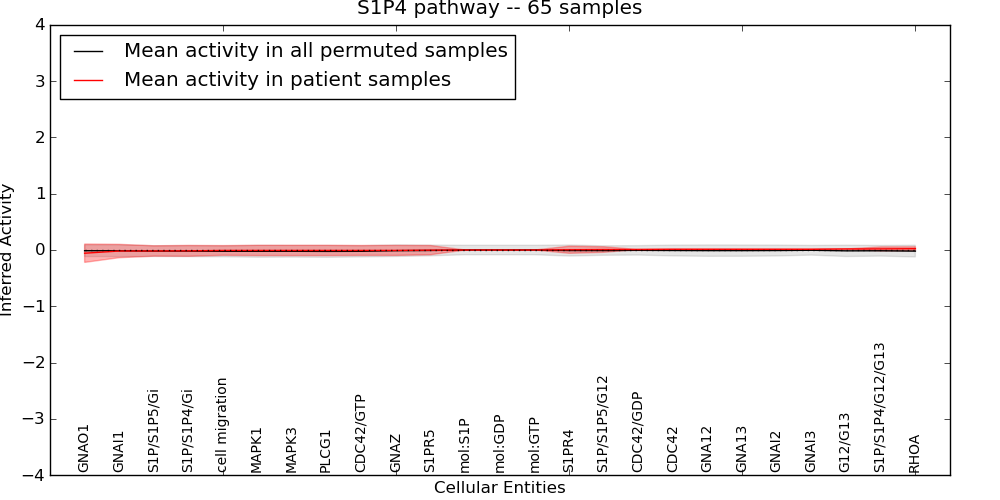 S1P4 pathway -- 65 samples

Mean activity in all permuted samples
Mean activity in patient samples

Inferred Activity

4
3
2
1
0
−1
−2
−3
−4

GNAO1
GNAI1
S1P/S1P5/Gi
S1P/S1P4/Gi
cell migration
MAPK1
MAPK3
PLCG1
CDC42/GTP
GNAZ
S1PR5
mol:S1P
mol:GDP
mol:GTP
S1PR4
S1P/S1P5/G12
CDC42/GDP
CDC42
GNA12
GNA13
GNAI2
GNAI3
G12/G13
S1P/S1P4/G12/G13
RHOA

Cellular Entities